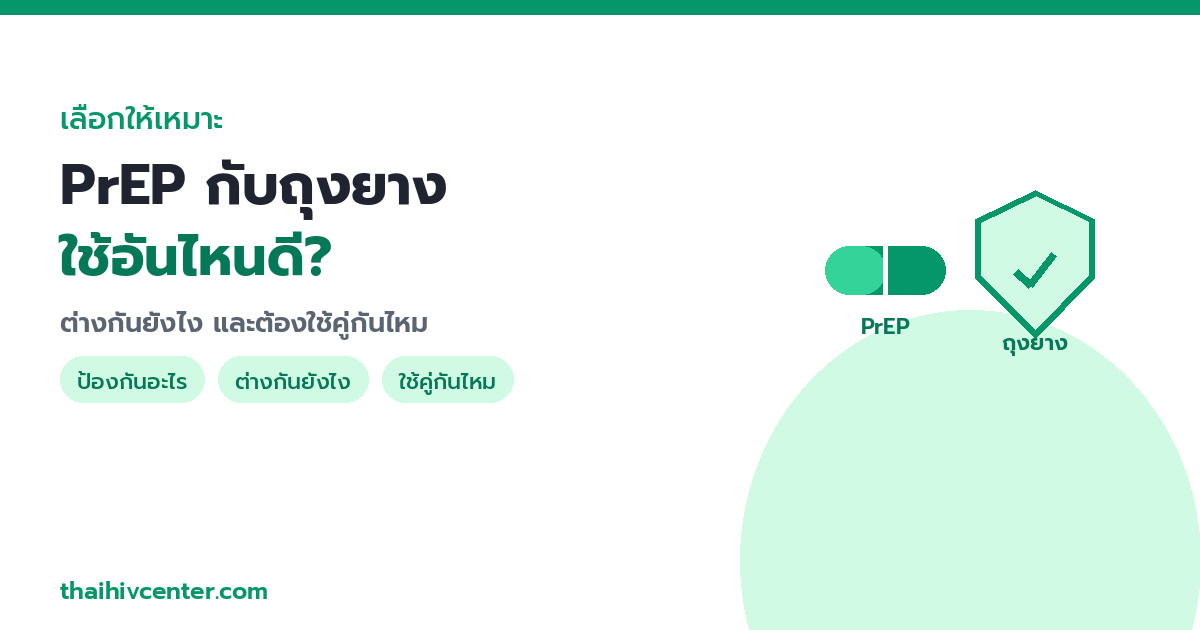 เลือกให้เหมาะ

PrEP กับถุงยาง
ใช้อันไหนดี?

ต่างกันยังไง และต้องใช้คู่กันไหม

ป้องกันอะไร

ต่างกันยังไง

ใช้คู่กันไหม

PrEP

ถุงยาง

thaihivcenter.com